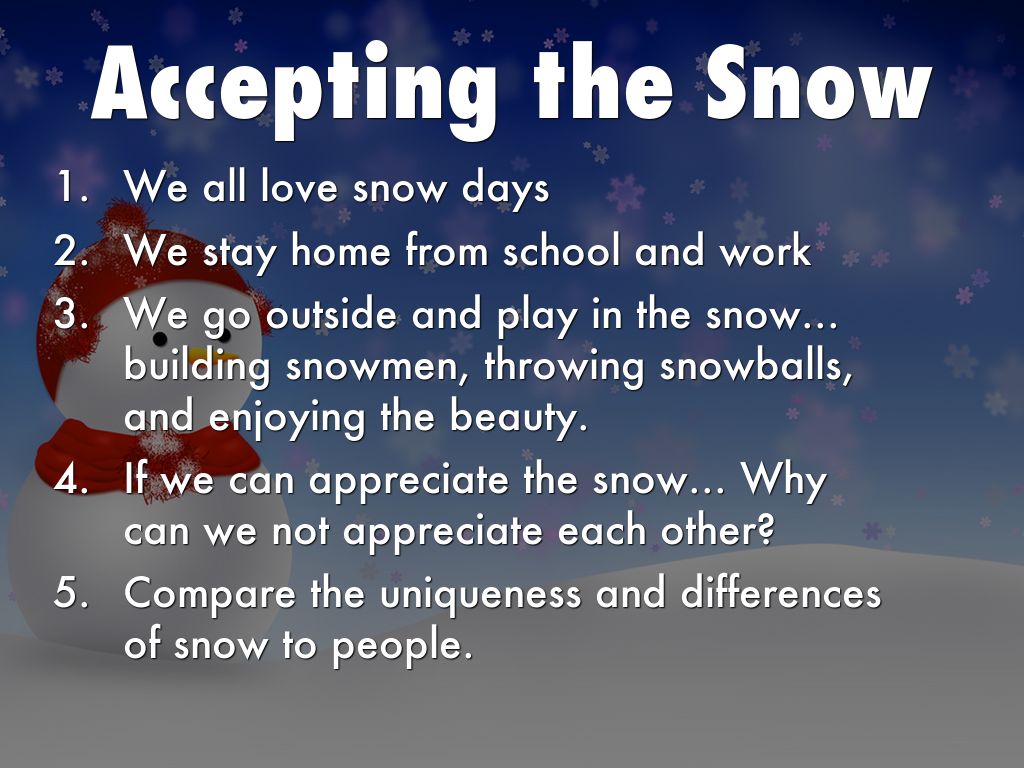 Accepting the Snow

1. We all love snow days
2. We stay home from school and work
3. We go outside and play in the snow… building snowmen, throwing snowballs, and enjoying the beauty.
4. If we can appreciate the snow… Why can we not appreciate each other?
5. Compare the uniqueness and differences of snow to people.